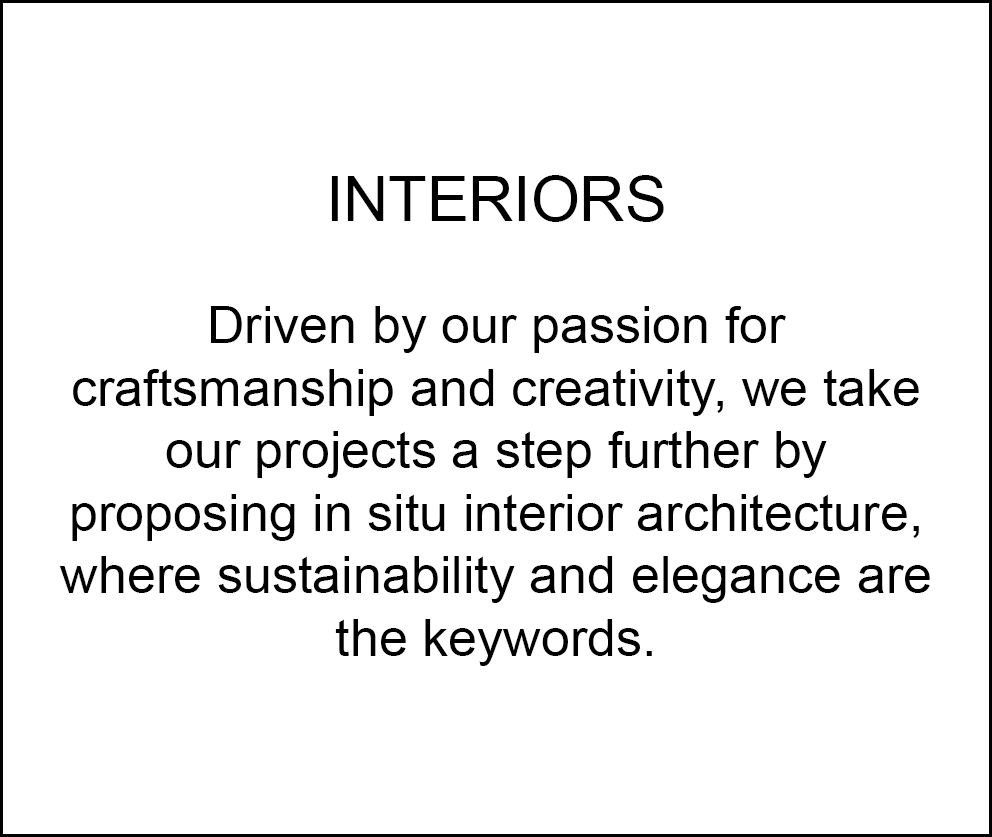 INTERIORS

Driven by our passion for craftsmanship and creativity, we take our projects a step further by proposing in situ interior architecture, where sustainability and elegance are the keywords.